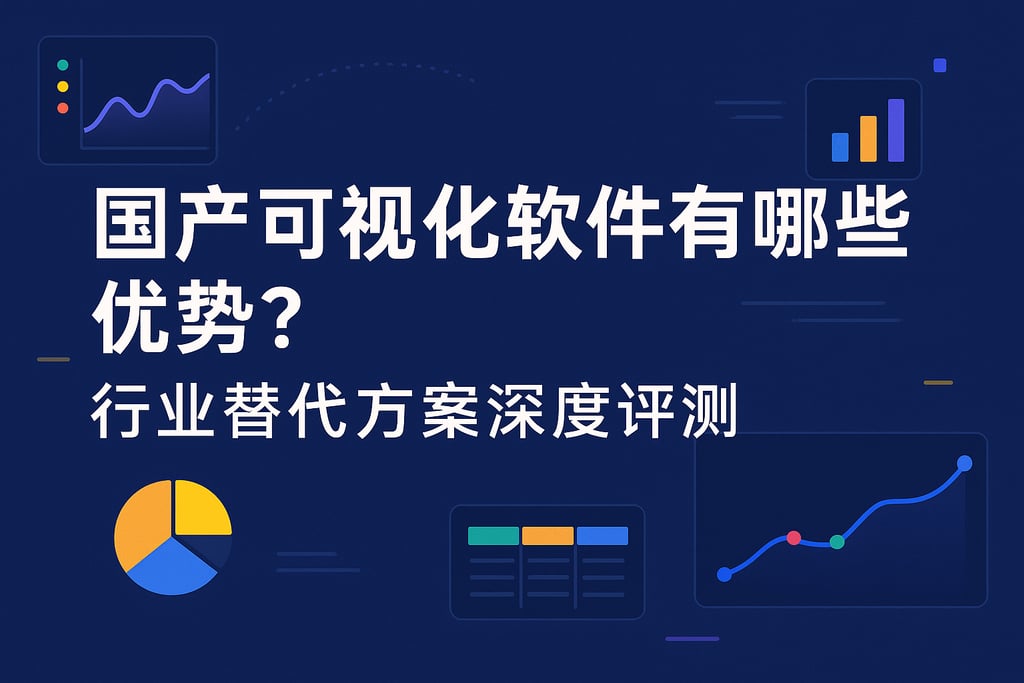 国产可视化软件有哪些优势？

行业替代方案深度评测